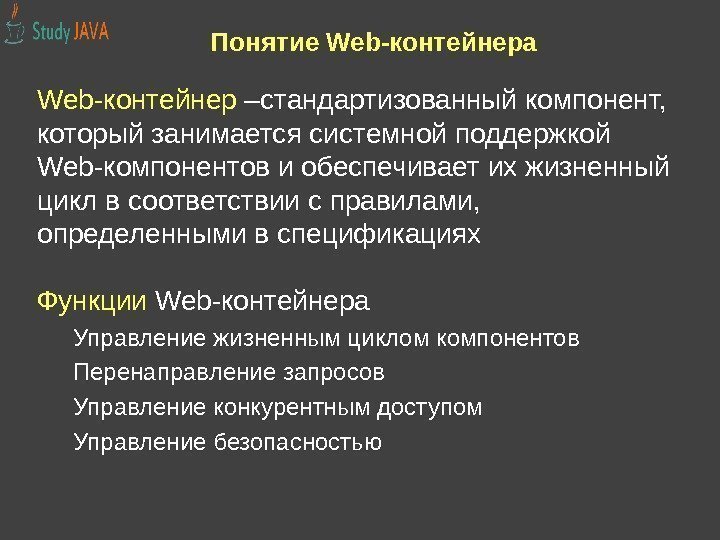 Study JAVA

Понятие Web-контейнера

Web-контейнер –стандартизованный компонент, который занимается системной поддержкой Web-компонентов и обеспечивает их жизненный цикл в соответствии с правилами, определенными в спецификациях

Функции Web-контейнера

Управление жизненным циклом компонентов

Перенаправление запросов

Управление конкурентным доступом

Управление безопасностью